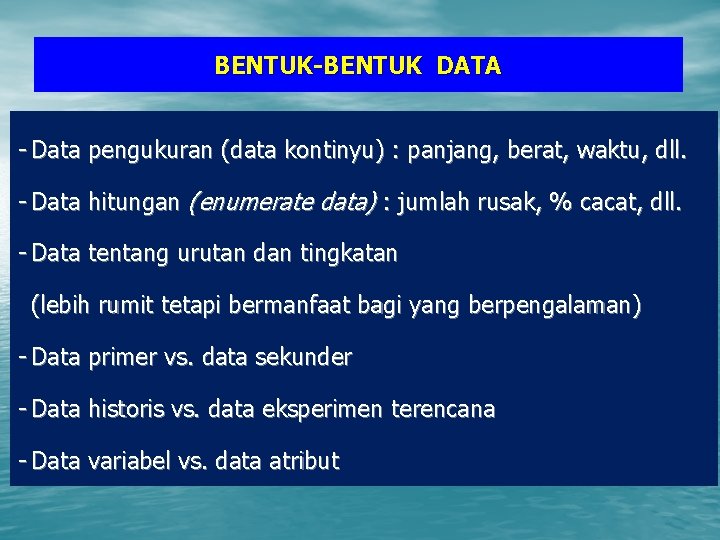 BENTUK-BENTUK DATA

- Data pengukuran (data kontinyu) : panjang, berat, waktu, dll.

- Data hitungan (enumerate data) : jumlah rusak, % cacat, dll.

- Data tentang urutan dan tingkatan
(lebih rumit tetapi bermanfaat bagi yang berpengalaman)

- Data primer vs. data sekunder

- Data historis vs. data eksperimen terencana

- Data variabel vs. data atribut